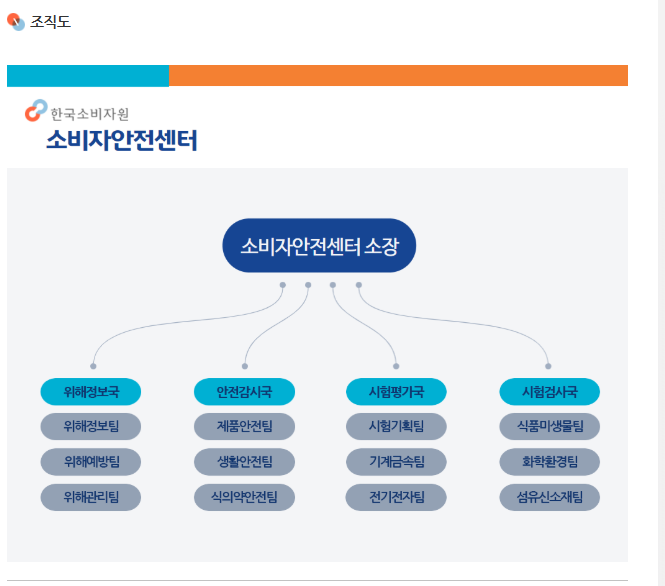 조직도

한국소비자원
소비자안전센터

소비자안전센터 소장

위해정보국
위해정보팀
위해예방팀
위해관리팀

안전감시국
제품안전팀
생활안전팀
식의약안전팀

시험평가국
시험기획팀
기계금속팀
전기전자팀

시험검사국
식품미생물팀
화학환경팀
섬유신소재팀